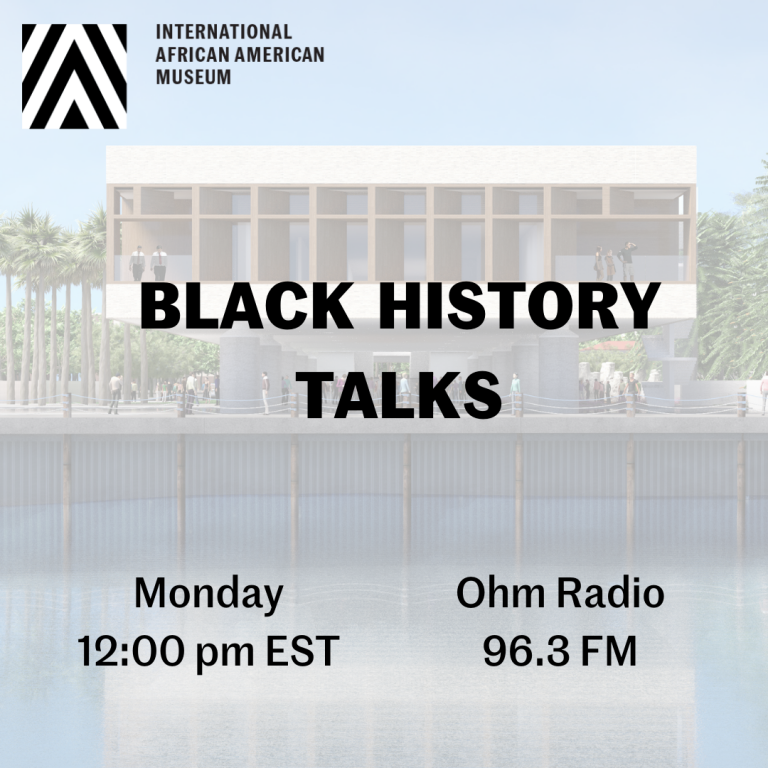 INTERNATIONAL
AFRICAN AMERICAN
MUSEUM

BLACK HISTORY
TALKS

Monday
12:00 pm EST

Ohm Radio
96.3 FM